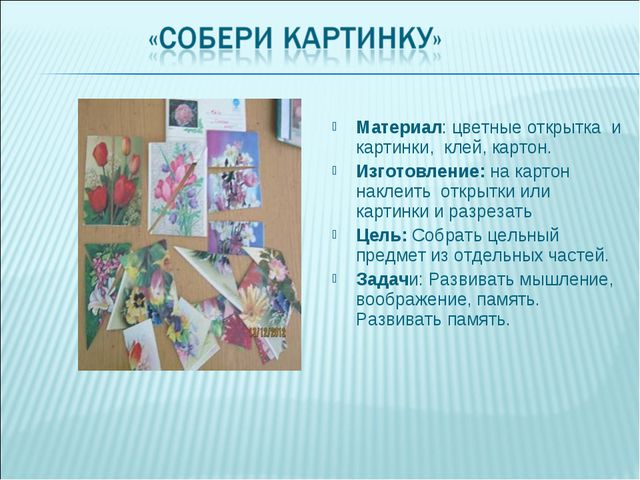 «СОБЕРИ КАРТИНКУ»

Материал: цветные открытка и картинки, клей, картон.

Изготовление: на картон наклеить открытки или картинки и разрезать

Цель: Собрать цельный предмет из отдельных частей.

Задачи: Развивать мышление, воображение, память. Развивать память.

13/12/2012